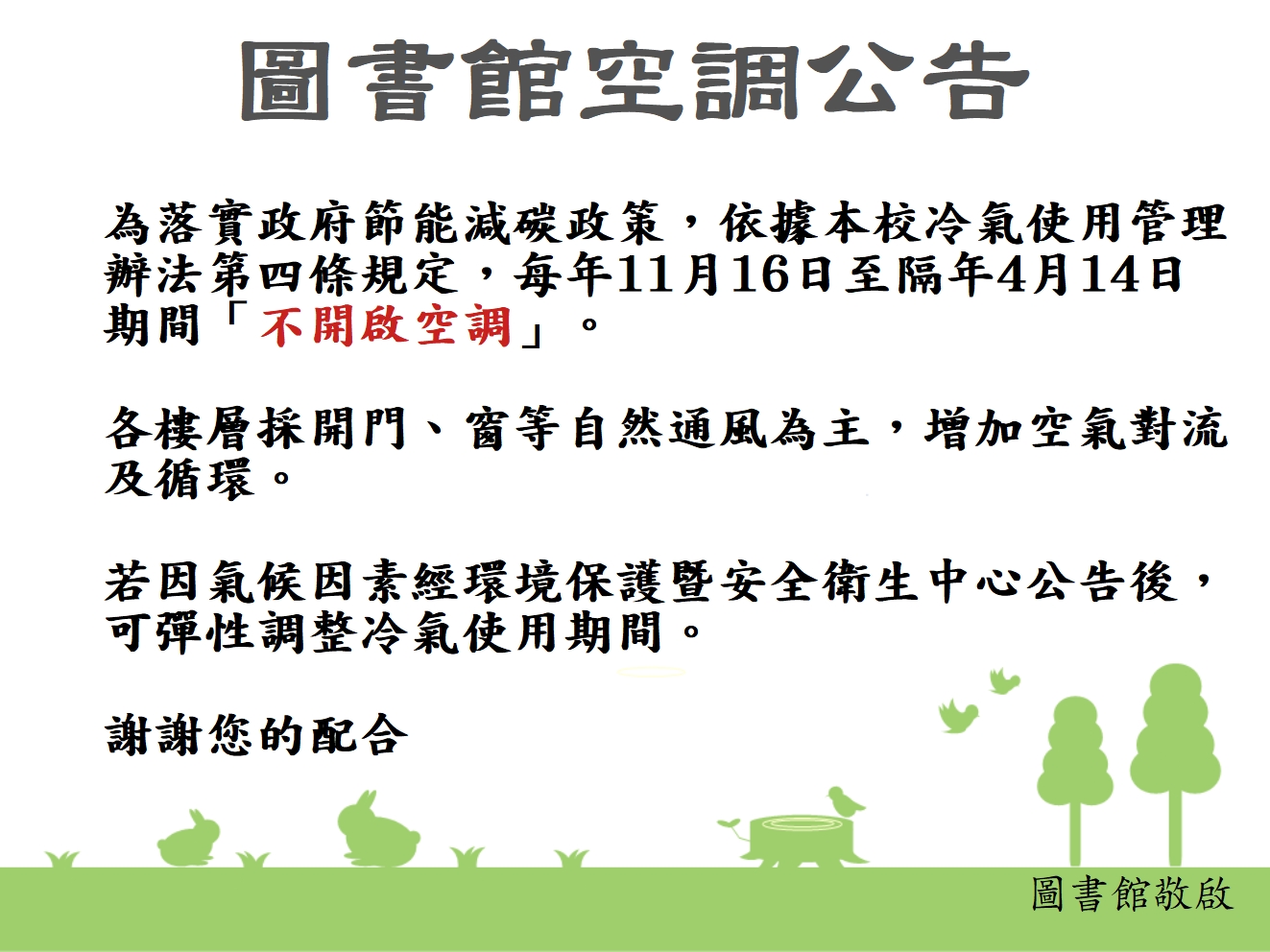 圖書館空調公告

為落實政府節能減碳政策，依據本校冷氣使用管理辦法第四條規定，每年11月16日至隔年4月14日期間「不開啟空調」。

各樓層採開門、窗等自然通風為主，增加空氣對流及循環。

若因氣候因素經環境保護暨安全衛生中心公告後，可彈性調整冷氣使用期間。

謝謝您的配合

圖書館敬啟